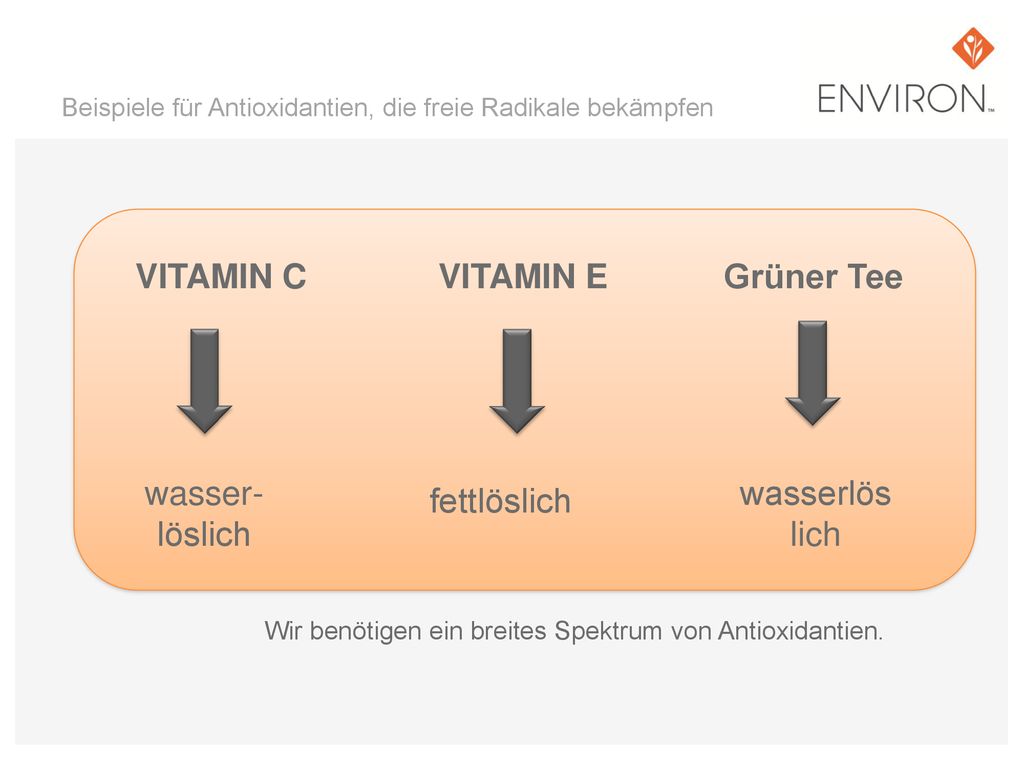 Beispiele für Antioxidantien, die freie Radikale bekämpfen

ENVIRON™

VITAMIN C

wasserlöslich

VITAMIN E

fettlöslich

Grüner Tee

wasserlös lich

Wir benötigen ein breites Spektrum von Antioxidantien.